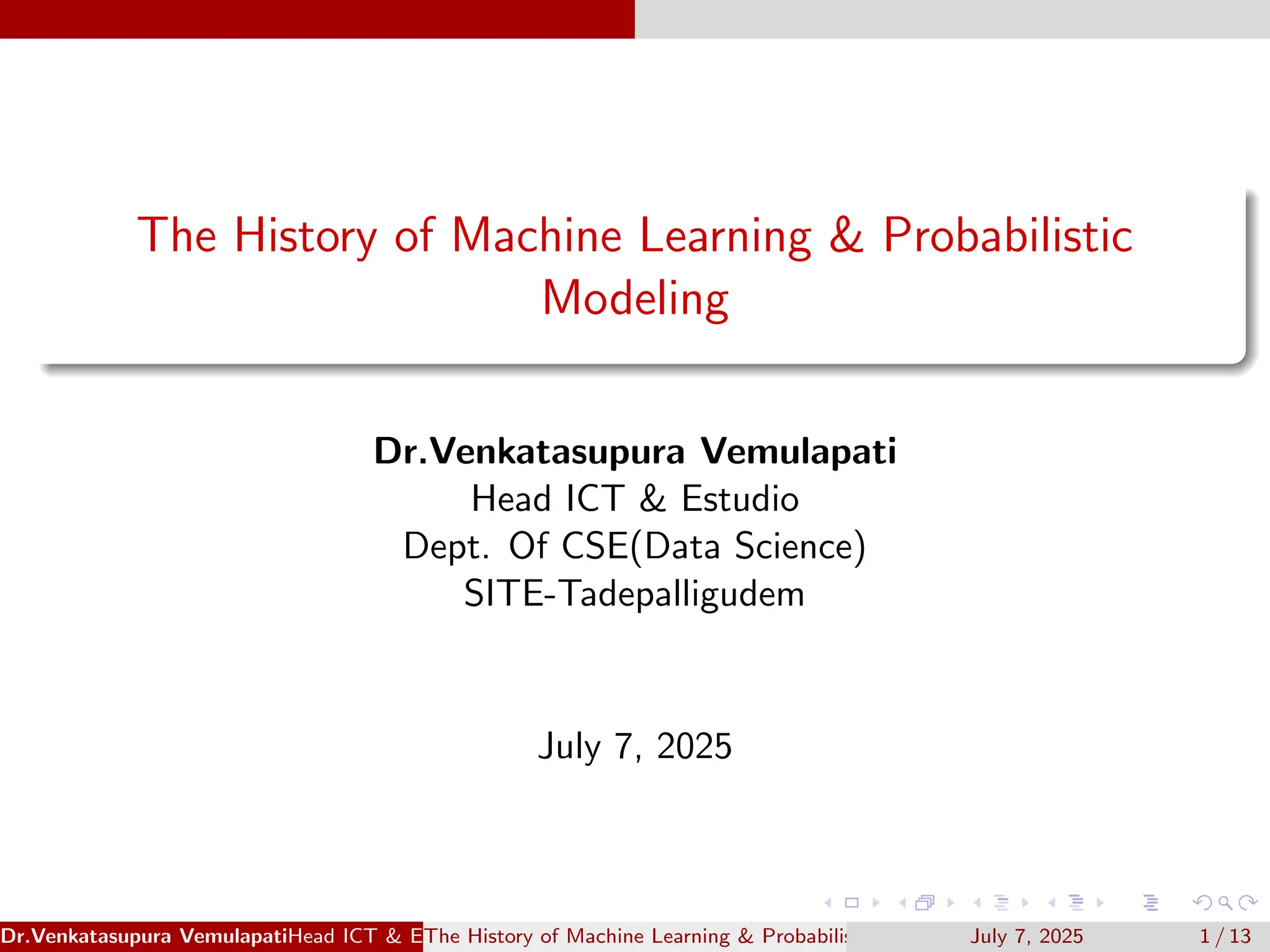 The History of Machine Learning & Probabilistic Modeling

Dr.Venkatasupura Vemulapati
Head ICT & Estudio
Dept. Of CSE(Data Science)
SITE-Tadepalligudem

July 7, 2025

Dr.Venkatasupura VemulapatiHead ICT & E The History of Machine Learning & Probabilis July 7, 2025 1 / 13